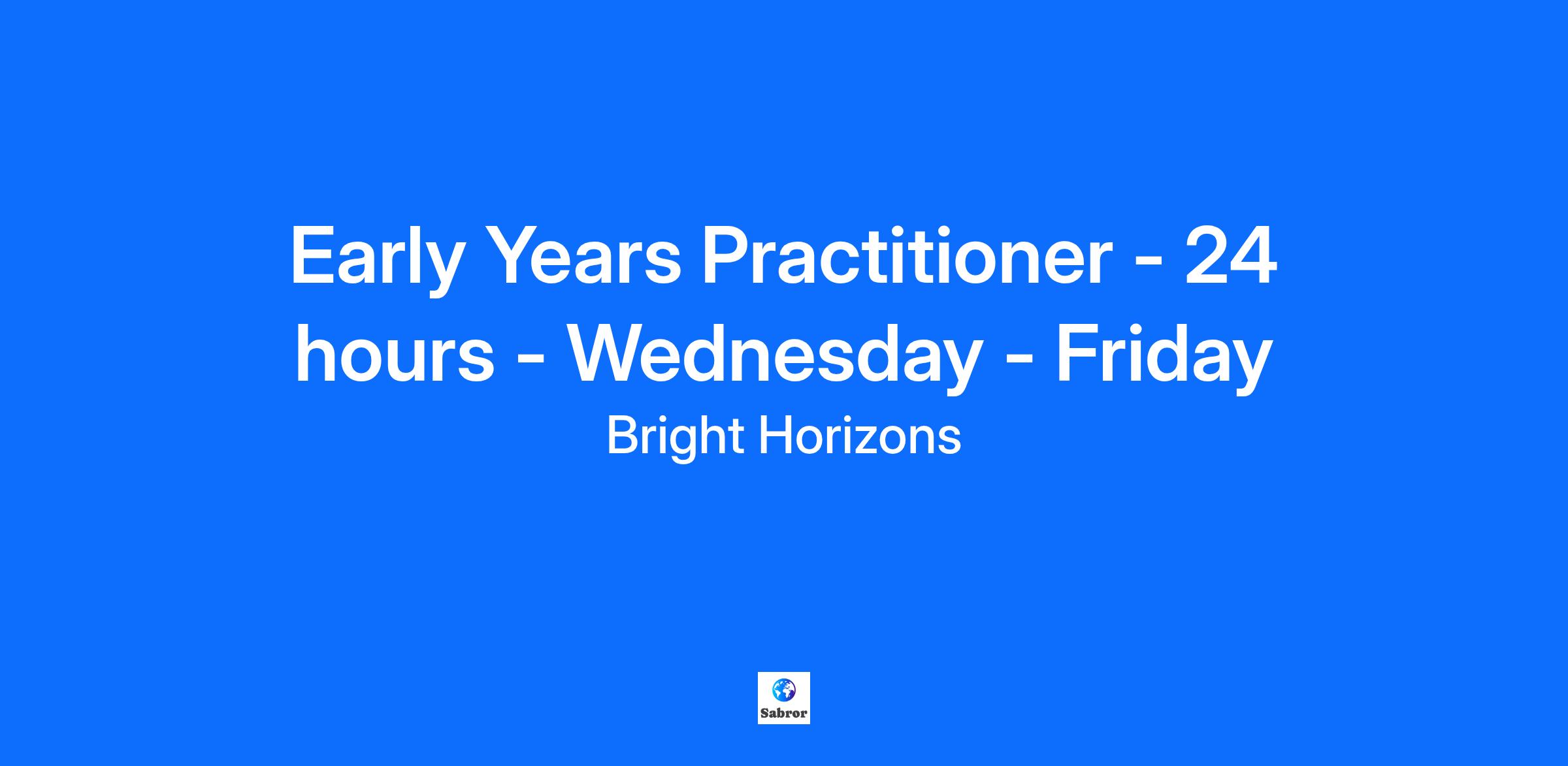 Early Years Practitioner - 24 hours - Wednesday - Friday

Bright Horizons

Sabror